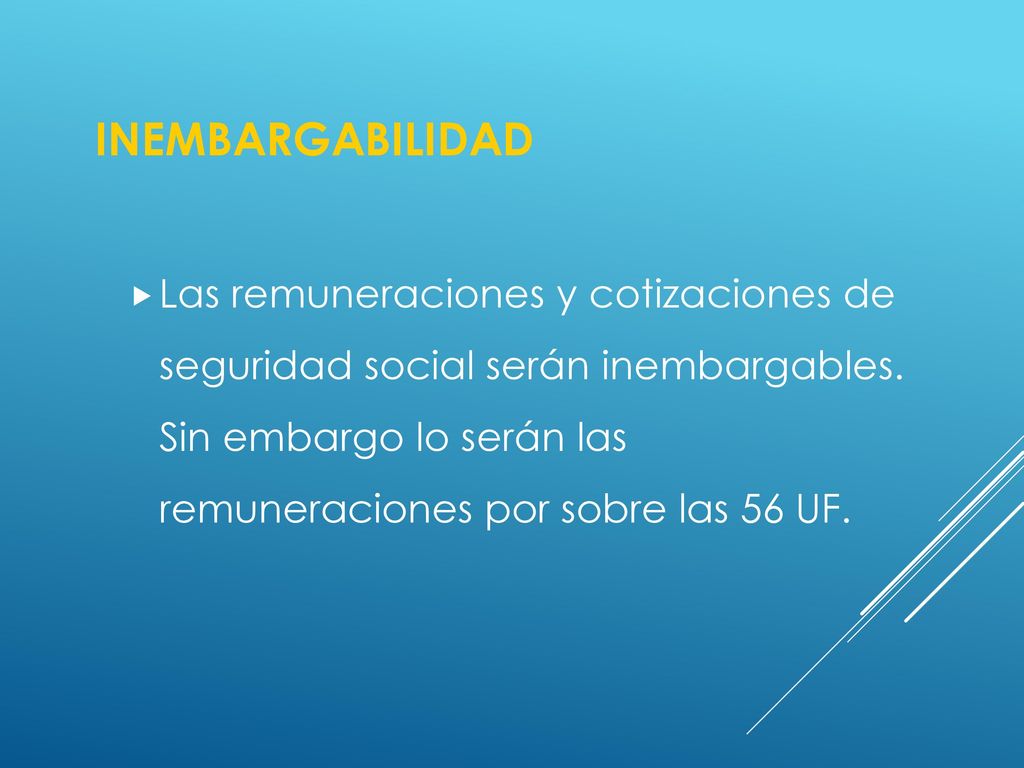 INEMBARGABILIDAD

Las remuneraciones y cotizaciones de seguridad social serán inembargables. Sin embargo lo serán las remuneraciones por sobre las 56 UF.